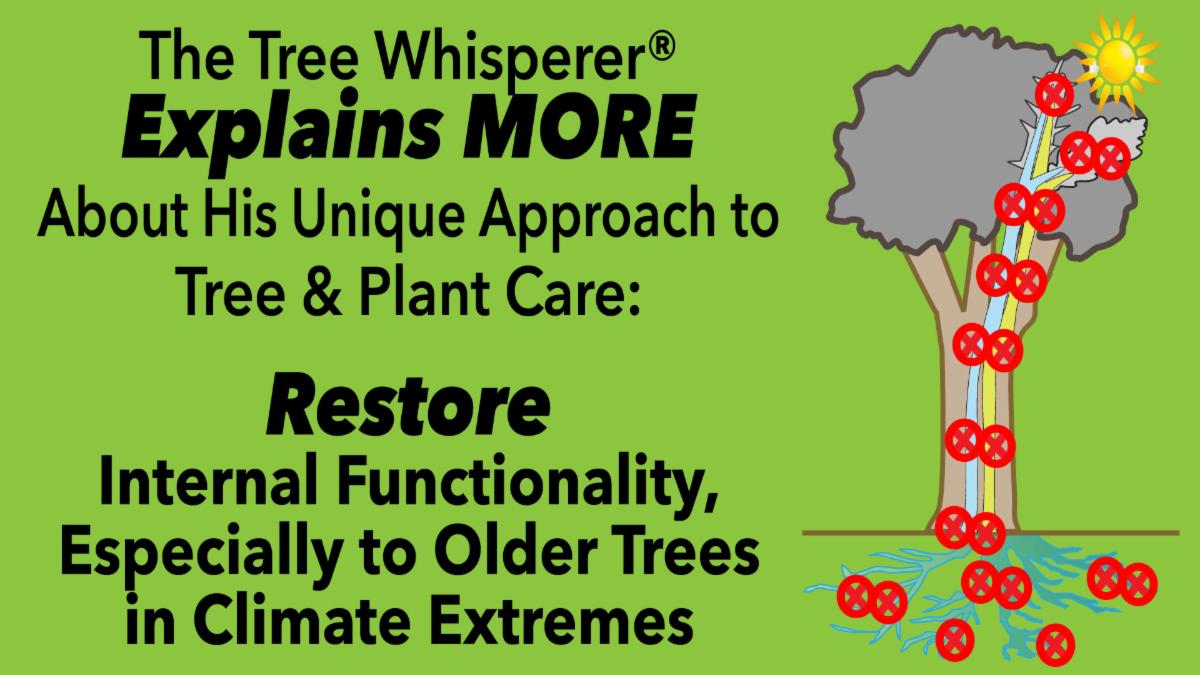 The Tree Whisperer®
Explains MORE
About His Unique Approach to Tree & Plant Care:

Restore
Internal Functionality, Especially to Older Trees in Climate Extremes